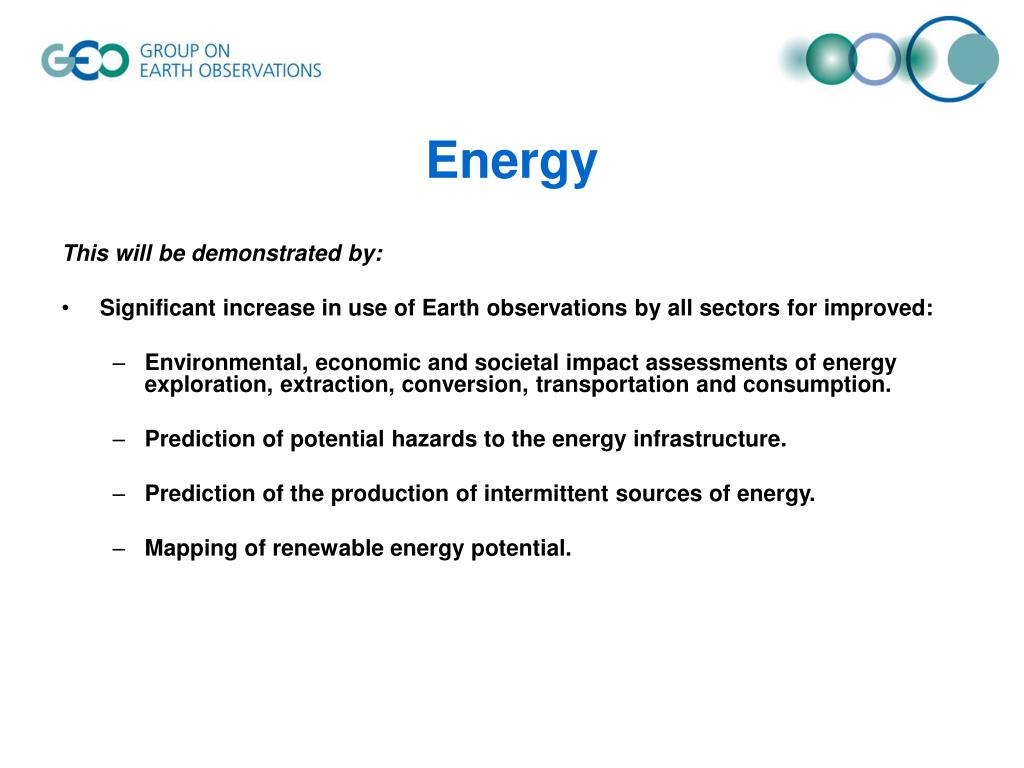 GEO GROUP ON EARTH OBSERVATIONS

Energy

This will be demonstrated by:

• Significant increase in use of Earth observations by all sectors for improved:

– Environmental, economic and societal impact assessments of energy exploration, extraction, conversion, transportation and consumption.

– Prediction of potential hazards to the energy infrastructure.

– Prediction of the production of intermittent sources of energy.

– Mapping of renewable energy potential.